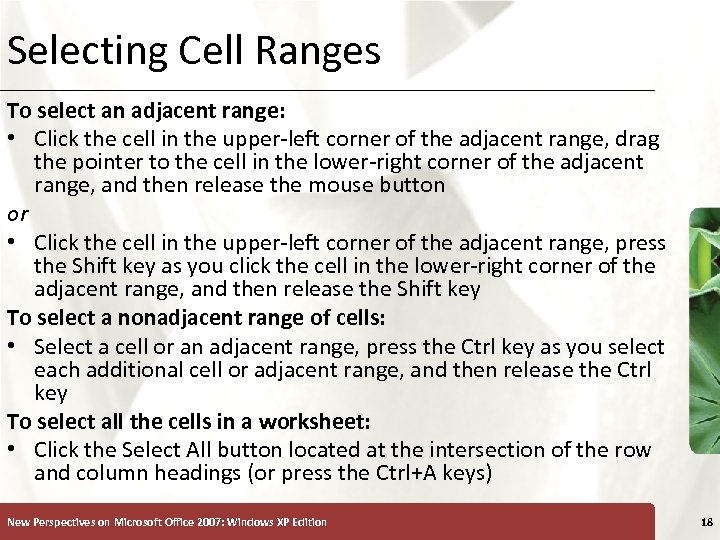 Selecting Cell Ranges

To select an adjacent range:

• Click the cell in the upper-left corner of the adjacent range, drag the pointer to the cell in the lower-right corner of the adjacent range, and then release the mouse button

or

• Click the cell in the upper-left corner of the adjacent range, press the Shift key as you click the cell in the lower-right corner of the adjacent range, and then release the Shift key

To select a nonadjacent range of cells:

• Select a cell or an adjacent range, press the Ctrl key as you select each additional cell or adjacent range, and then release the Ctrl key

To select all the cells in a worksheet:

• Click the Select All button located at the intersection of the row and column headings (or press the Ctrl+A keys)

New Perspectives on Microsoft Office 2007: Windows XP Edition

18